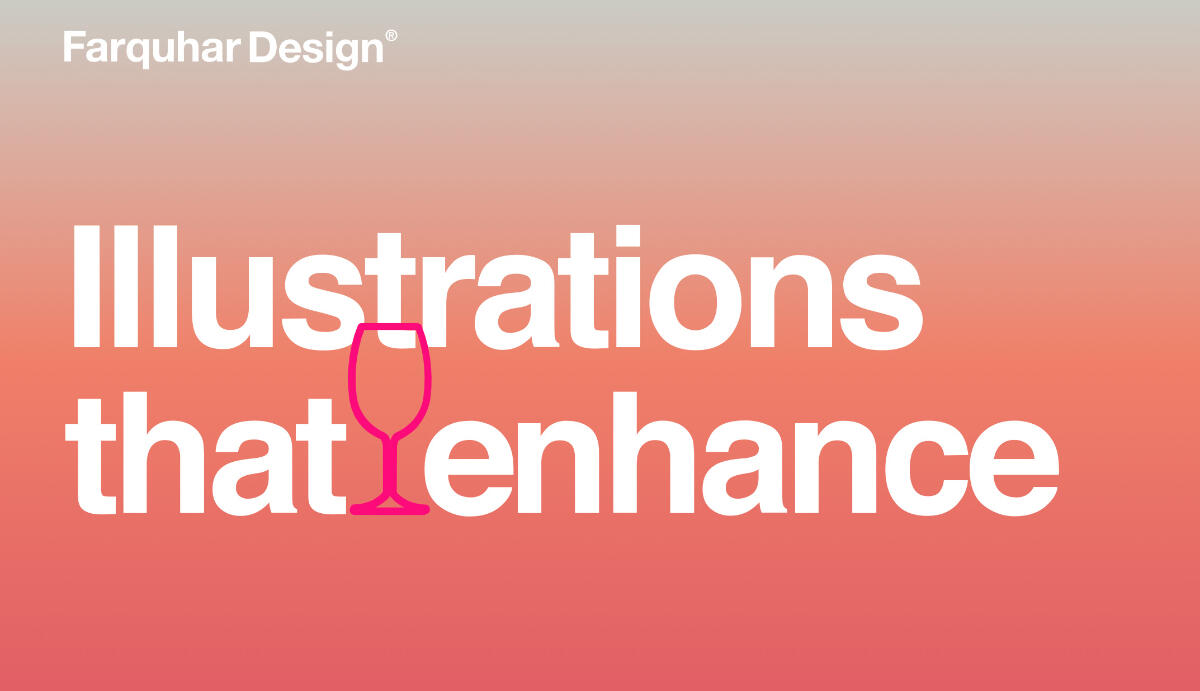 Farquhar Design®

Illustrations that enhance